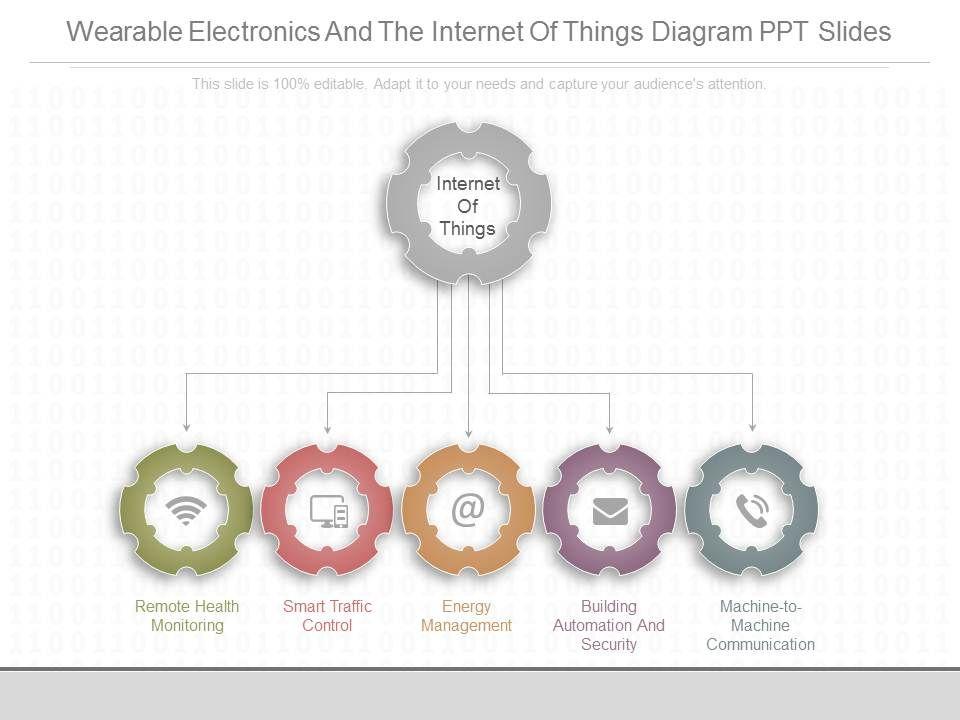 Wearable Electronics And The Internet Of Things Diagram PPT Slides

This slide is 100% editable. Adapt it to your needs and capture your audience's attention.

Internet Of Things

@

Remote Health Monitoring

Smart Traffic Control

Energy Management

Building Automation And Security

Machine-to-Machine Communication